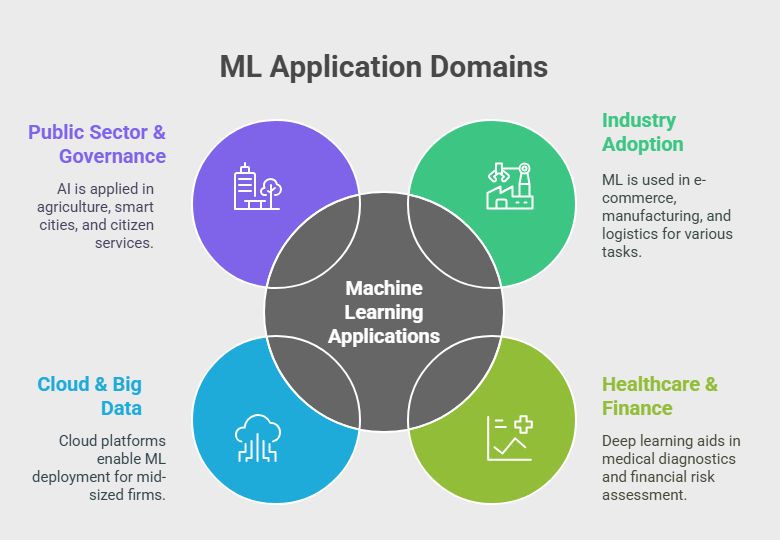 ML Application Domains

Public Sector & Governance

AI is applied in agriculture, smart cities, and citizen services.

Industry Adoption

ML is used in e-commerce, manufacturing, and logistics for various tasks.

Machine Learning Applications

Cloud & Big Data

Cloud platforms enable ML deployment for mid-sized firms.

Healthcare & Finance

Deep learning aids in medical diagnostics and financial risk assessment.